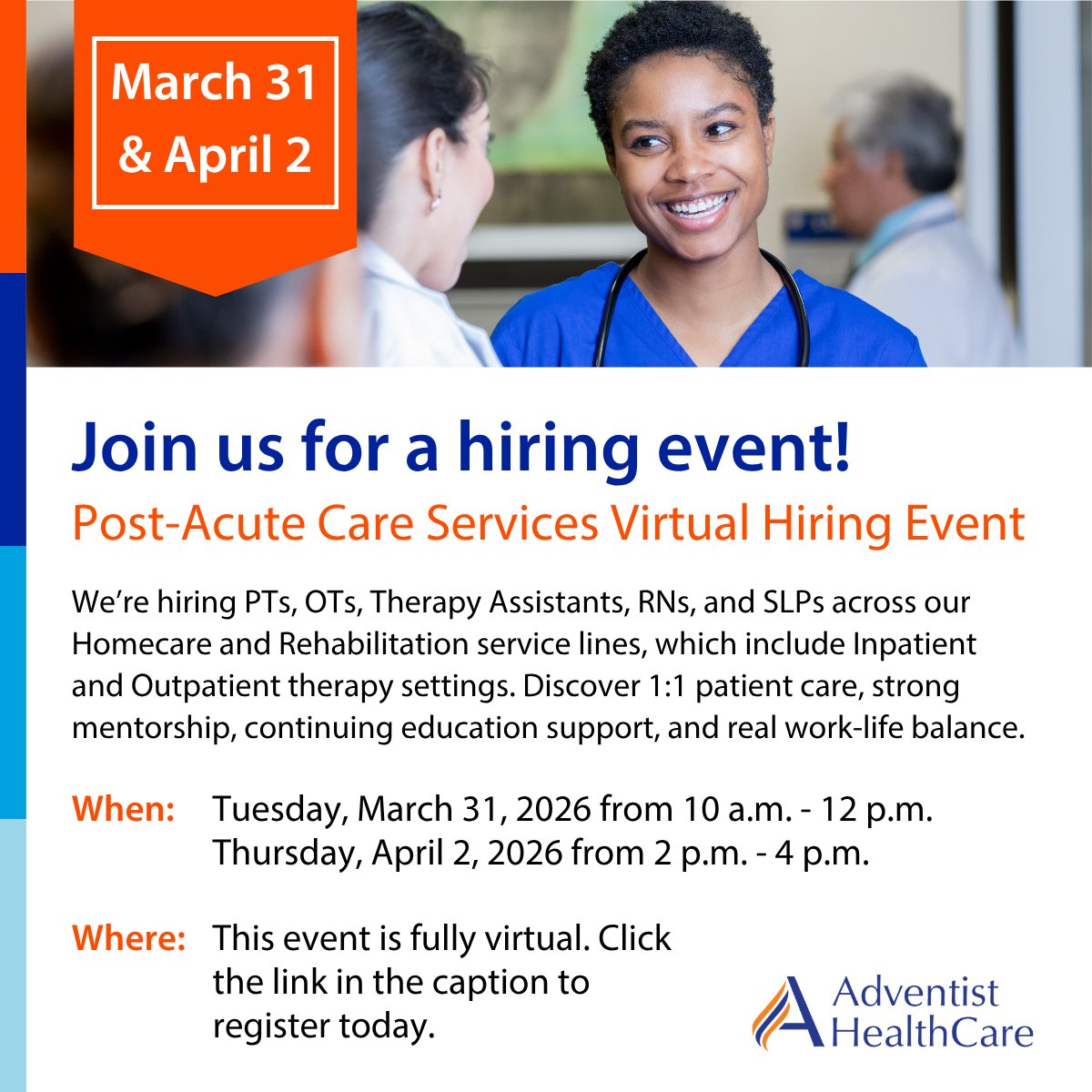 March 31 & April 2

Join us for a hiring event!
Post-Acute Care Services Virtual Hiring Event

We're hiring PTs, OTs, Therapy Assistants, RNs, and SLPs across our Homecare and Rehabilitation service lines, which include Inpatient and Outpatient therapy settings. Discover 1:1 patient care, strong mentorship, continuing education support, and real work-life balance.

When: Tuesday, March 31, 2026 from 10 a.m. - 12 p.m.
Thursday, April 2, 2026 from 2 p.m. - 4 p.m.

Where: This event is fully virtual. Click the link in the caption to register today.

Adventist HealthCare